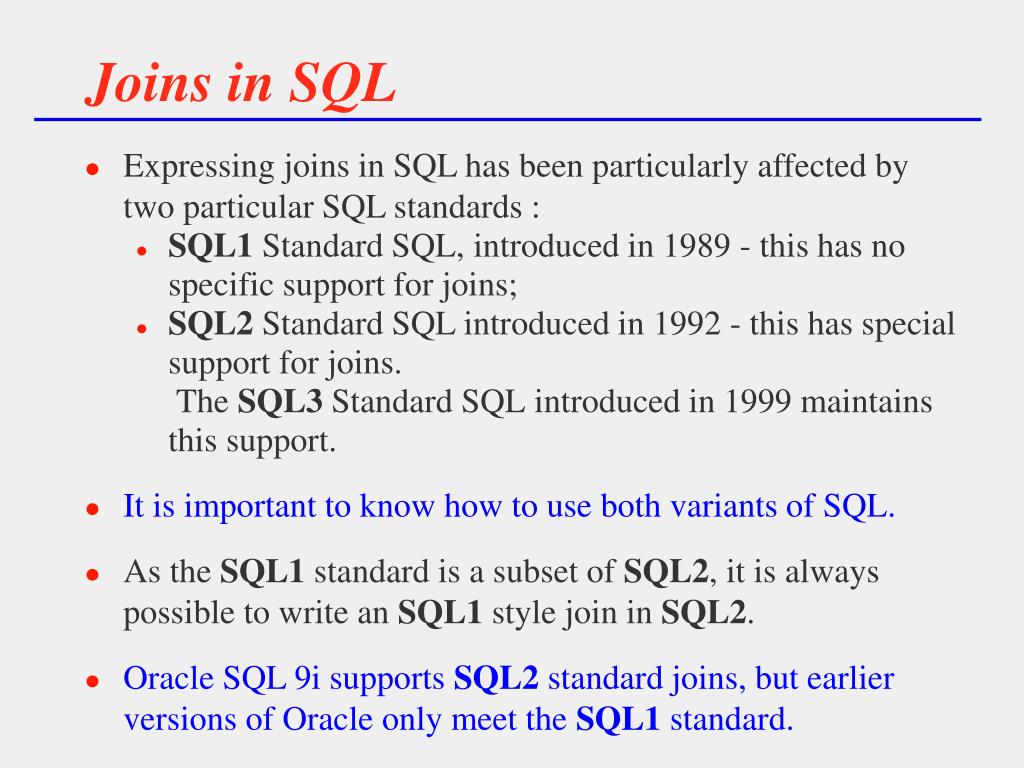 Joins in SQL

- Expressing joins in SQL has been particularly affected by two particular SQL standards :
  - SQL1 Standard SQL, introduced in 1989 - this has no specific support for joins;
  - SQL2 Standard SQL introduced in 1992 - this has special support for joins.
    The SQL3 Standard SQL introduced in 1999 maintains this support.
- It is important to know how to use both variants of SQL.
- As the SQL1 standard is a subset of SQL2, it is always possible to write an SQL1 style join in SQL2.
- Oracle SQL 9i supports SQL2 standard joins, but earlier versions of Oracle only meet the SQL1 standard.